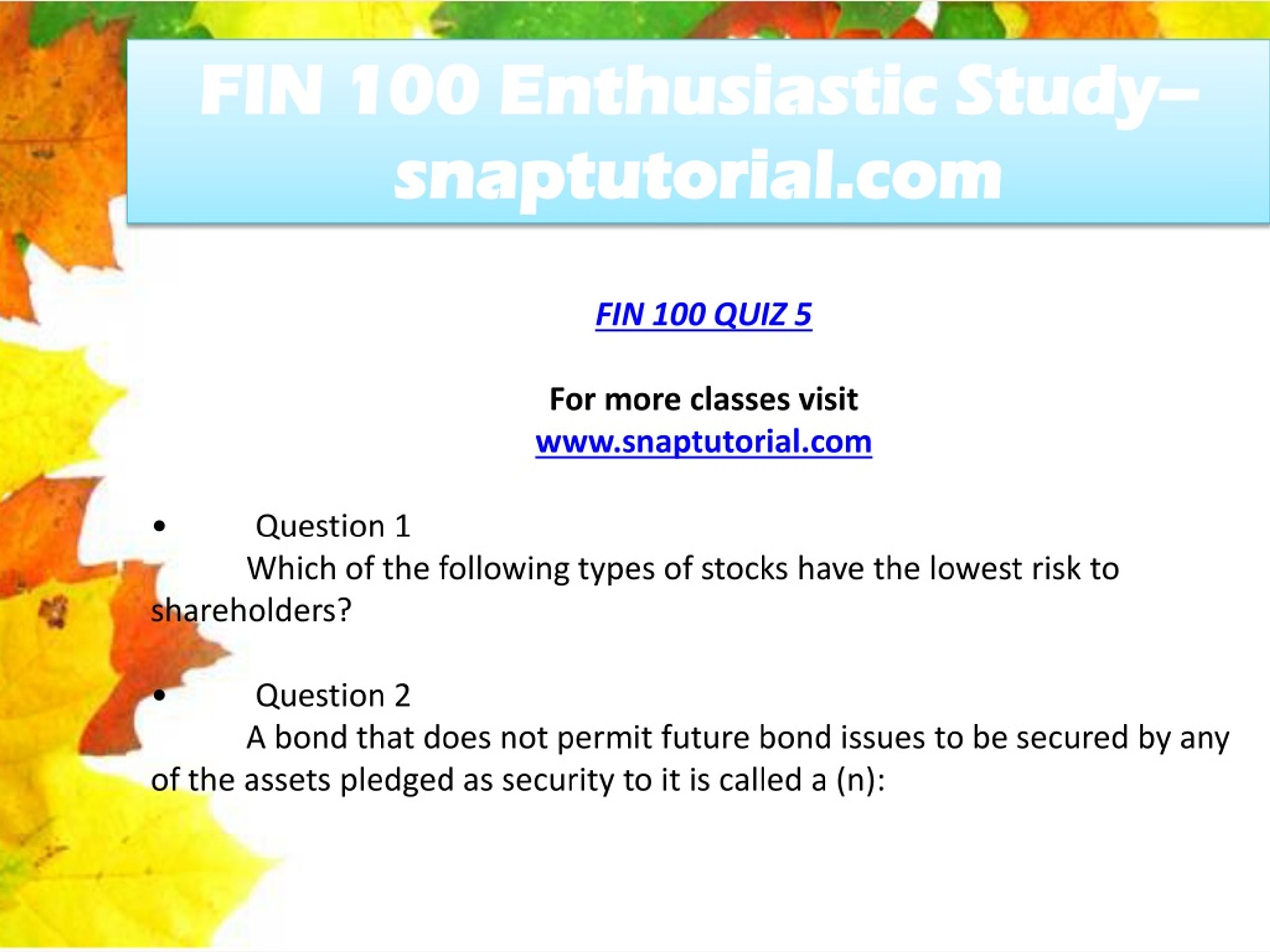 FIN 100 Enthusiastic Study– snaptutorial.com

FIN 100 QUIZ 5

For more classes visit
www.snaptutorial.com

• Question 1
Which of the following types of stocks have the lowest risk to shareholders?

• Question 2
A bond that does not permit future bond issues to be secured by any of the assets pledged as security to it is called a (n):